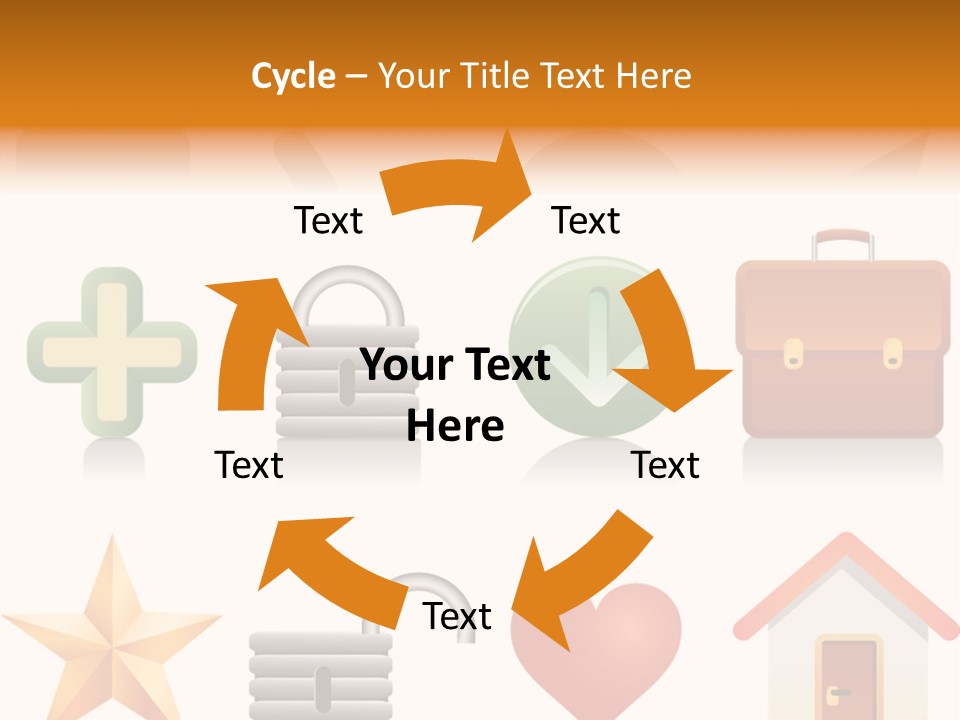 Cycle – Your Title Text Here

Text

Text

Your Text Here

Text

Text

Text